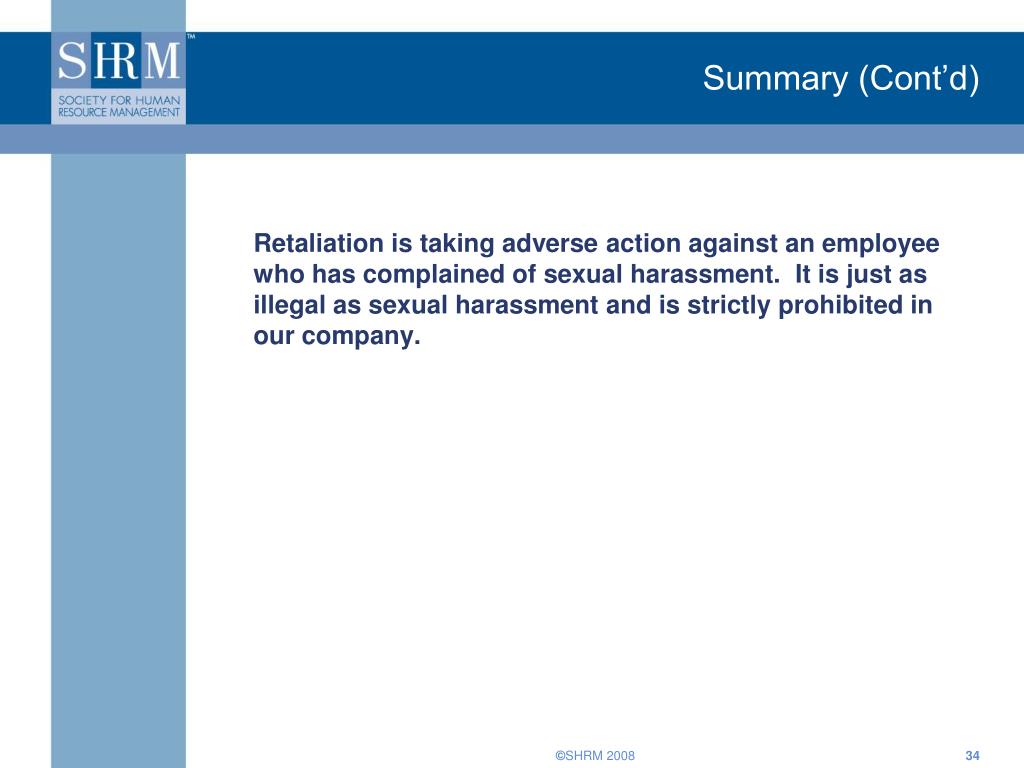 SHRM™
SOCIETY FOR HUMAN RESOURCE MANAGEMENT

Summary (Cont'd)

Retaliation is taking adverse action against an employee who has complained of sexual harassment. It is just as illegal as sexual harassment and is strictly prohibited in our company.

©SHRM 2008

34